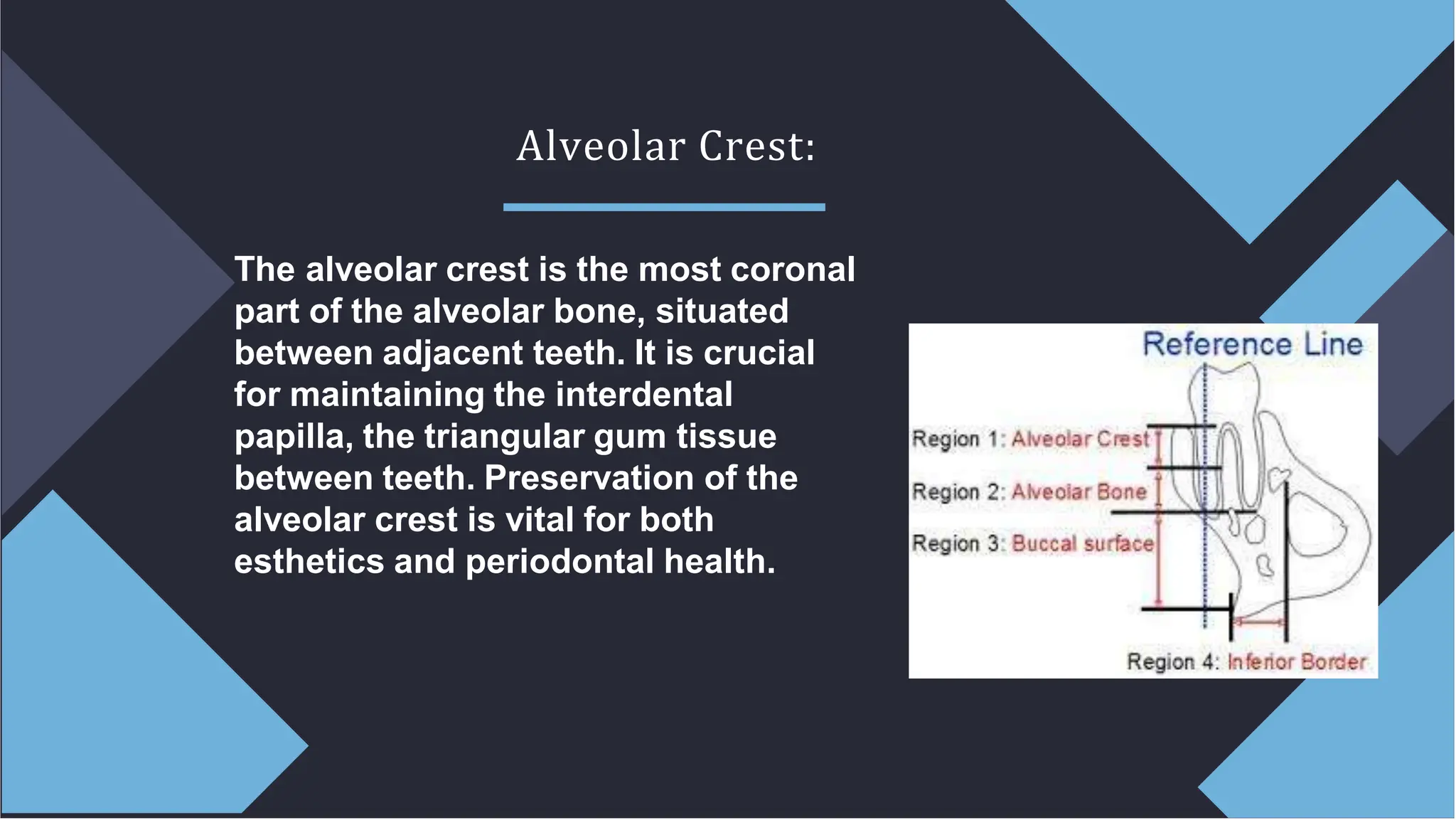 Alveolar Crest:

The alveolar crest is the most coronal part of the alveolar bone, situated between adjacent teeth. It is crucial for maintaining the interdental papilla, the triangular gum tissue between teeth. Preservation of the alveolar crest is vital for both esthetics and periodontal health.

Reference Line

Region 1: Alveolar Crest

Region 2: Alveolar Bone

Region 3: Buccal surface

Region 4: Inferior Border